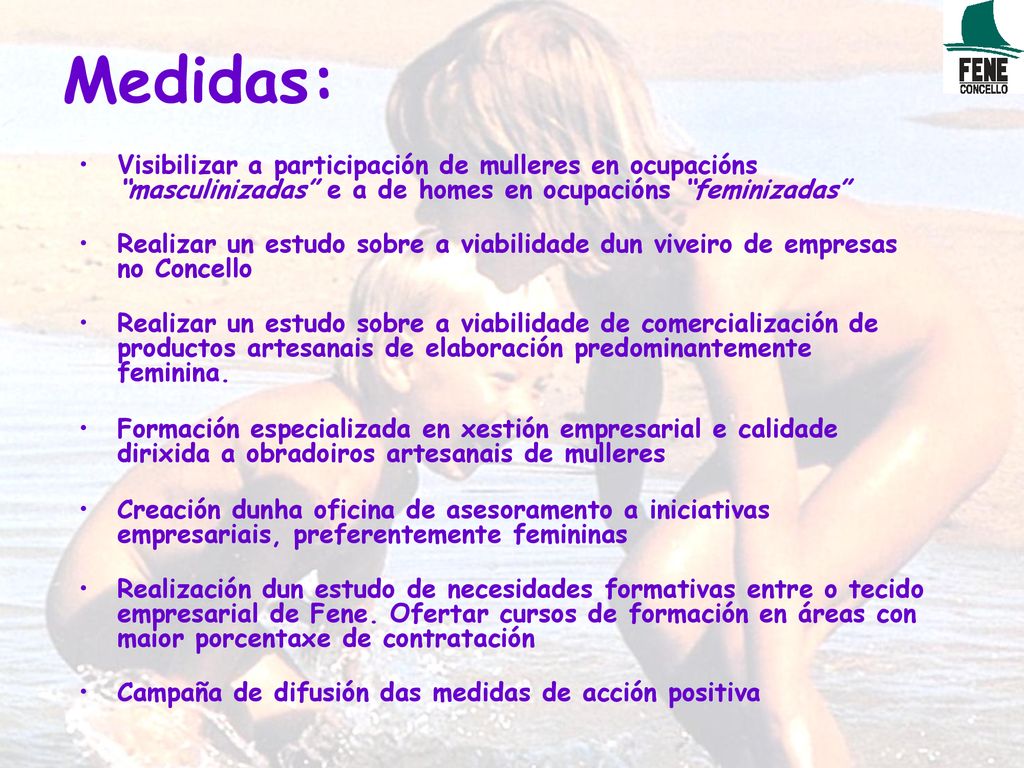 FENE
CONCELLO

Medidas:

• Visibilizar a participación de mulleres en ocupacións "masculinizadas" e a de homes en ocupacións "feminizadas"

• Realizar un estudo sobre a viabilidade dun viveiro de empresas no Concello

• Realizar un estudo sobre a viabilidade de comercialización de productos artesanais de elaboración predominantemente feminina.

• Formación especializada en xestión empresarial e calidade dirixida a obradoiros artesanais de mulleres

• Creación dunha oficina de asesoramento a iniciativas empresariais, preferentemente femininas

• Realización dun estudo de necesidades formativas entre o tecido empresarial de Fene. Ofertar cursos de formación en áreas con maior porcentaxe de contratación

• Campaña de difusión das medidas de acción positiva